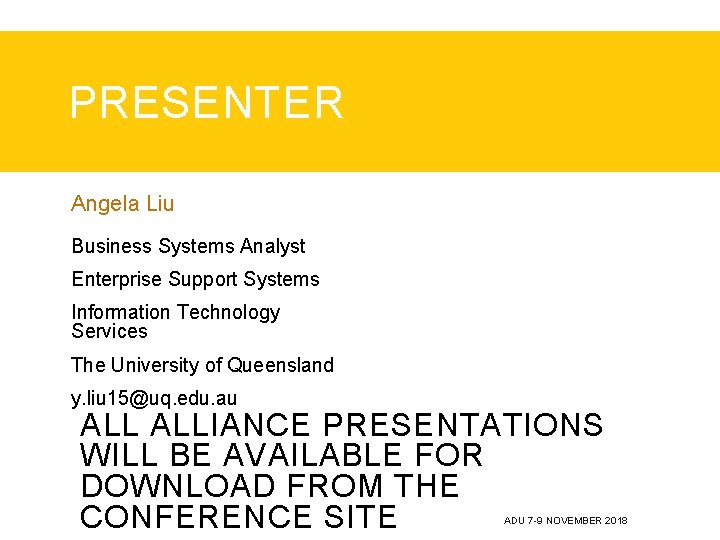 PRESENTER

Angela Liu

Business Systems Analyst

Enterprise Support Systems

Information Technology Services

The University of Queensland

y.liu15@uq.edu.au

ALL ALLIANCE PRESENTATIONS WILL BE AVAILABLE FOR DOWNLOAD FROM THE CONFERENCE SITE

ADU 7-9 NOVEMBER 2018